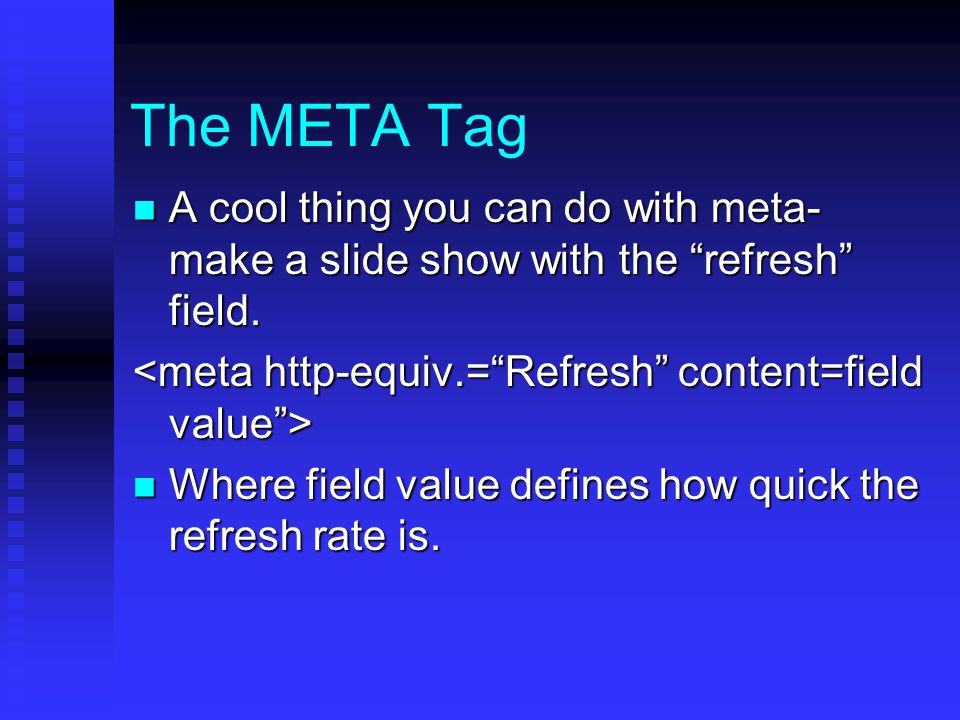 The META Tag

A cool thing you can do with meta- make a slide show with the “refresh” field.

<meta http-equiv.=“Refresh” content=field value”>

Where field value defines how quick the refresh rate is.